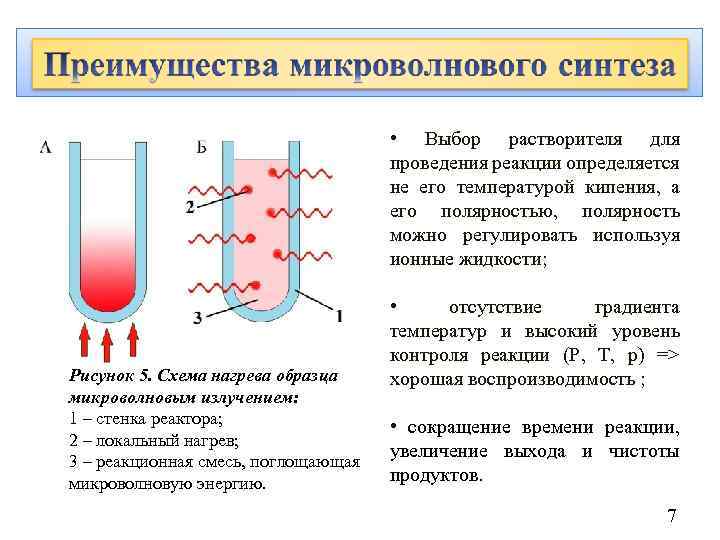 Преимущества микроволнового синтеза

А

Б

2

3

1

Рисунок 5. Схема нагрева образца микроволновым излучением:
1 – стенка реактора;
2 – локальный нагрев;
3 – реакционная смесь, поглощающая микроволновую энергию.

• Выбор растворителя для проведения реакции определяется не его температурой кипения, а его полярностью, полярность можно регулировать используя ионные жидкости;

• отсутствие градиента температур и высокий уровень контроля реакции (P, T, p) => хорошая воспроизводимость ;

• сокращение времени реакции, увеличение выхода и чистоты продуктов.

7